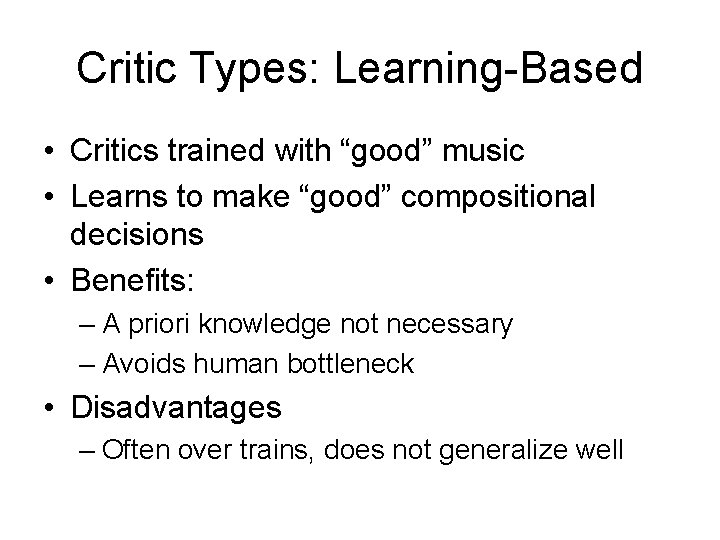 Critic Types: Learning-Based

• Critics trained with “good” music
• Learns to make “good” compositional decisions
• Benefits:
– A priori knowledge not necessary
– Avoids human bottleneck
• Disadvantages
– Often over trains, does not generalize well